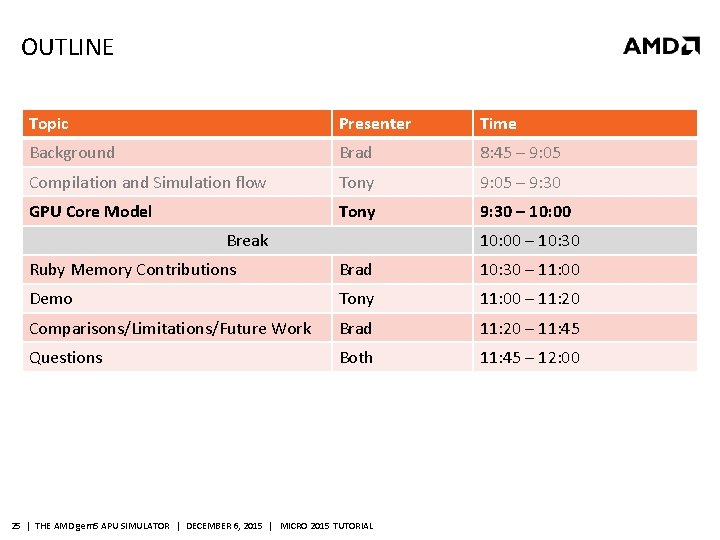 OUTLINE

AMD

| Topic | Presenter | Time |
|---|---|---|
| Background | Brad | 8:45 – 9:05 |
| Compilation and Simulation flow | Tony | 9:05 – 9:30 |
| GPU Core Model | Tony | 9:30 – 10:00 |
| Break | | 10:00 – 10:30 |
| Ruby Memory Contributions | Brad | 10:30 – 11:00 |
| Demo | Tony | 11:00 – 11:20 |
| Comparisons/Limitations/Future Work | Brad | 11:20 – 11:45 |
| Questions | Both | 11:45 – 12:00 |

25 | THE AMD gem5 APU SIMULATOR | DECEMBER 6, 2015 | MICRO 2015 TUTORIAL